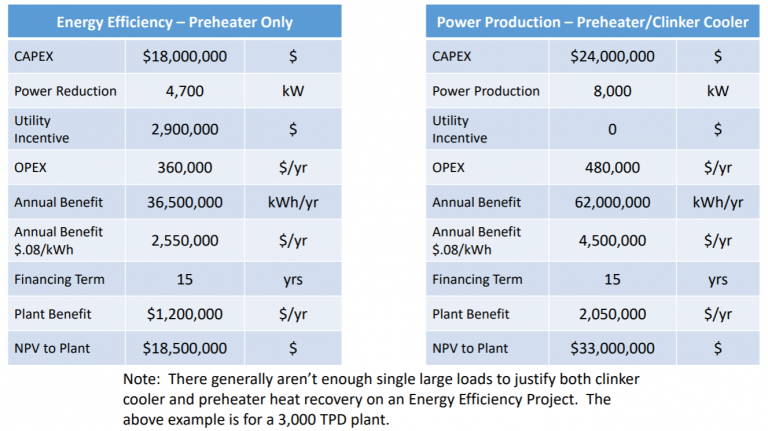 | Energy Efficiency – Preheater Only | | |
|---|---|---|
| CAPEX | \$18,000,000 | \$ |
| Power Reduction | 4,700 | kW |
| Utility Incentive | 2,900,000 | \$ |
| OPEX | 360,000 | \$/yr |
| Annual Benefit | 36,500,000 | kWh/yr |
| Annual Benefit \$.08/kWh | 2,550,000 | \$/yr |
| Financing Term | 15 | yrs |
| Plant Benefit | \$1,200,000 | \$/yr |
| NPV to Plant | \$18,500,000 | \$ |

| Power Production – Preheater/Clinker Cooler | | |
|---|---|---|
| CAPEX | \$24,000,000 | \$ |
| Power Production | 8,000 | kW |
| Utility Incentive | 0 | \$ |
| OPEX | 480,000 | \$/yr |
| Annual Benefit | 62,000,000 | kWh/yr |
| Annual Benefit \$.08/kWh | 4,500,000 | \$/yr |
| Financing Term | 15 | yrs |
| Plant Benefit | 2,050,000 | \$/yr |
| NPV to Plant | \$33,000,000 | \$ |

Note: There generally aren't enough single large loads to justify both clinker cooler and preheater heat recovery on an Energy Efficiency Project. The above example is for a 3,000 TPD plant.